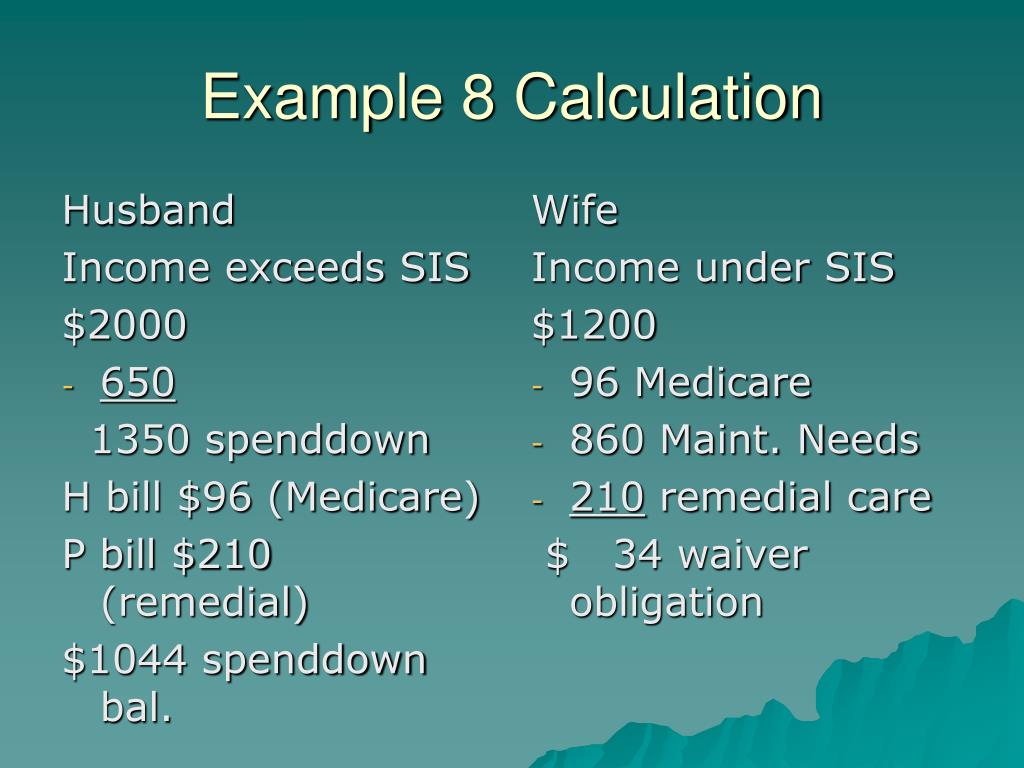 Example 8 Calculation

Husband
Income exceeds SIS
\$2000
- 650
1350 spenddown
H bill \$96 (Medicare)
P bill \$210 (remedial)
\$1044 spenddown bal.

Wife
Income under SIS
\$1200
- 96 Medicare
- 860 Maint. Needs
- 210 remedial care
\$ 34 waiver obligation